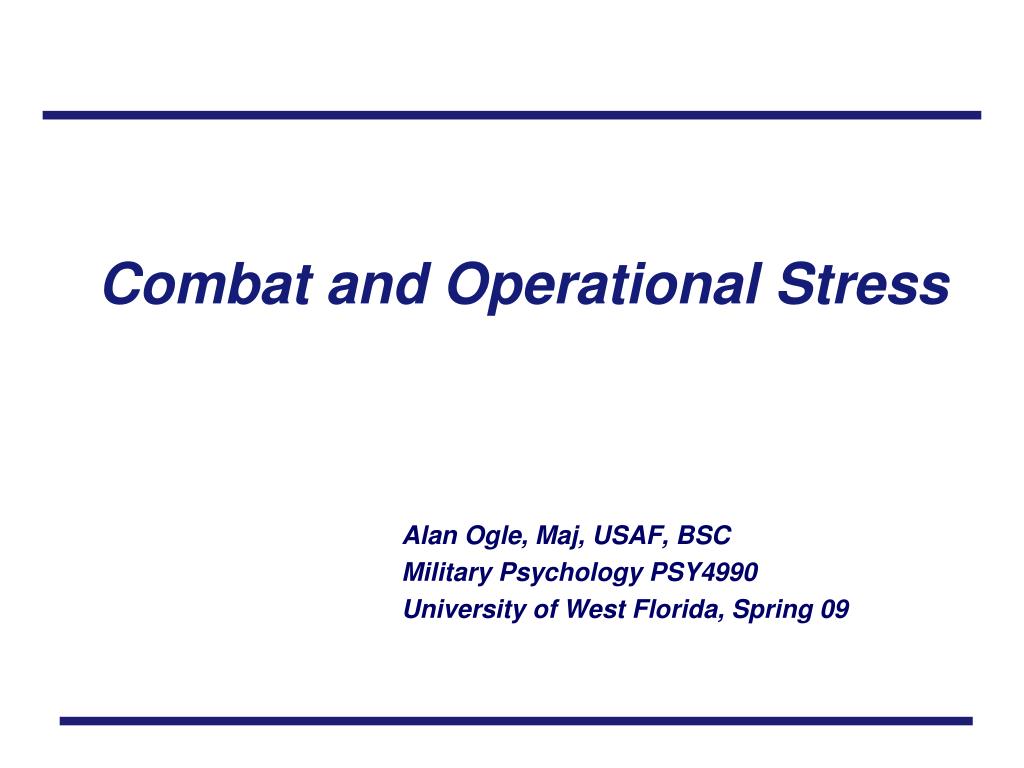 Combat and Operational Stress

Alan Ogle, Maj, USAF, BSC
Military Psychology PSY4990
University of West Florida, Spring 09